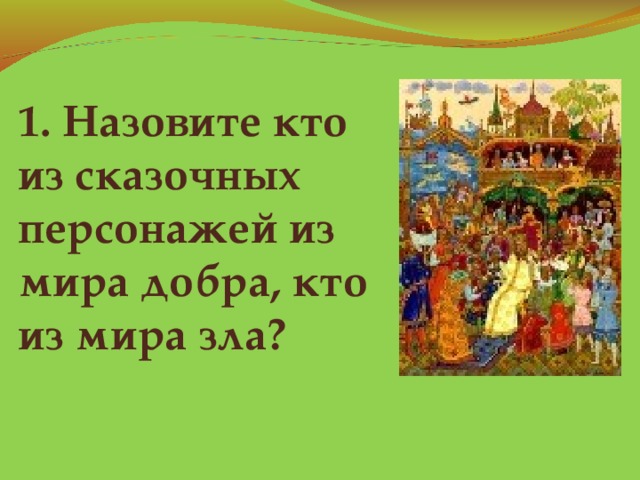 1. Назовите кто из сказочных персонажей из мира добра, кто из мира зла?